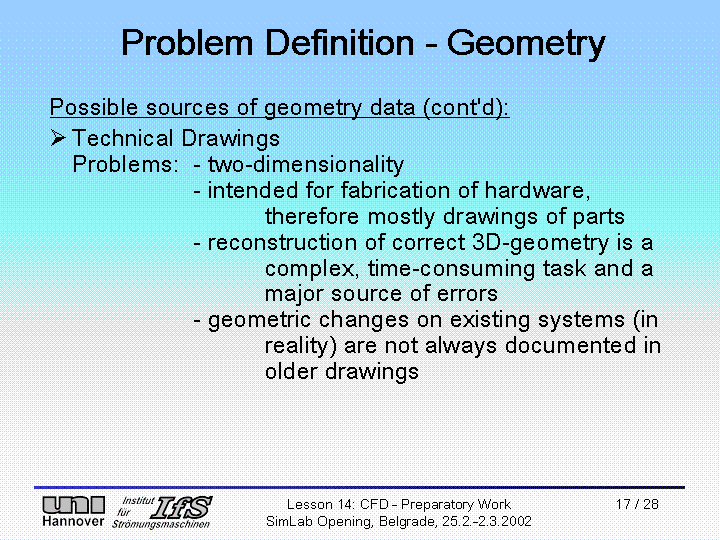 Problem Definition - Geometry

Possible sources of geometry data (cont'd):

➢ Technical Drawings
Problems: - two-dimensionality
- intended for fabrication of hardware, therefore mostly drawings of parts
- reconstruction of correct 3D-geometry is a complex, time-consuming task and a major source of errors
- geometric changes on existing systems (in reality) are not always documented in older drawings

uni Hannover Institut für Strömungsmaschinen IfS

Lesson 14: CFD - Preparatory Work
SimLab Opening, Belgrade, 25.2.-2.3.2002

17 / 28